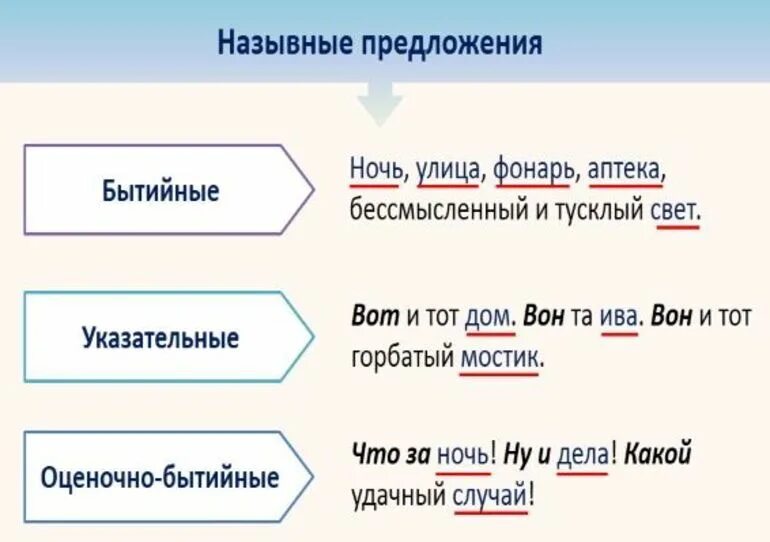 Назывные предложения

Бытийные

Ночь, улица, фонарь, аптека, бессмысленный и тусклый свет.

Указательные

Вот и тот дом. Вон та ива. Вон и тот горбатый мостик.

Оценочно-бытийные

Что за ночь! Ну и дела! Какой удачный случай!